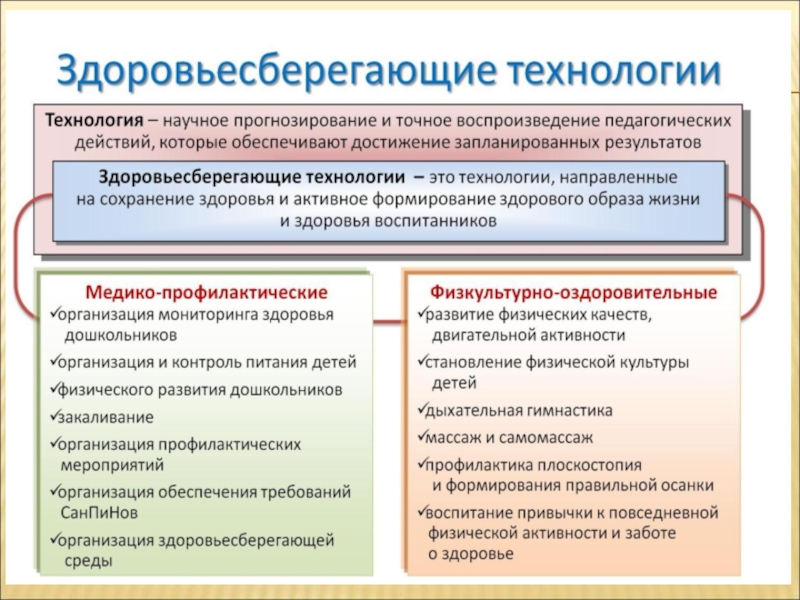 Здоровьесберегающие технологии

Технология – научное прогнозирование и точное воспроизведение педагогических действий, которые обеспечивают достижение запланированных результатов

Здоровьесберегающие технологии – это технологии, направленные на сохранение здоровья и активное формирование здорового образа жизни и здоровья воспитанников

Медико-профилактические
✓организация мониторинга здоровья дошкольников
✓организация и контроль питания детей
✓физического развития дошкольников
✓закаливание
✓организация профилактических мероприятий
✓организация обеспечения требований СанПиНов
✓организация здоровьесберегающей среды

Физкультурно-оздоровительные
✓развитие физических качеств, двигательной активности
✓становление физической культуры детей
✓дыхательная гимнастика
✓массаж и самомассаж
✓профилактика плоскостопия и формирования правильной осанки
✓воспитание привычки к повседневной физической активности и заботе о здоровье